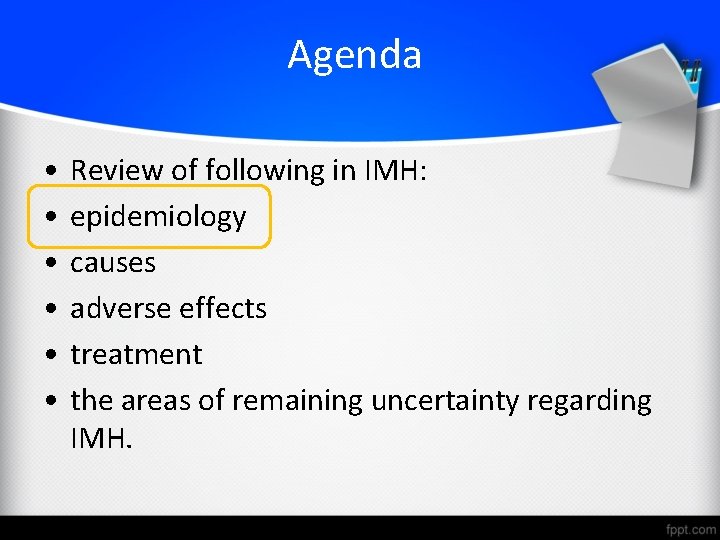 Agenda

• Review of following in IMH:
• epidemiology
• causes
• adverse effects
• treatment
• the areas of remaining uncertainty regarding IMH.

fppt.com